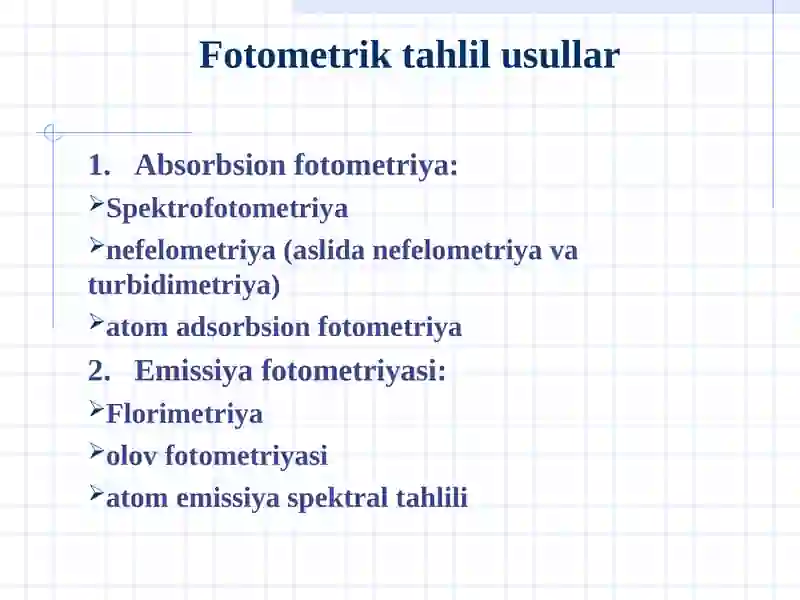 Fotometrik tahlil usullar

1. Absorbsion fotometriya:

➢Spektrofotometriya

➢nefelometriya (aslida nefelometriya va turbidimetriya)

➢atom adsorbsion fotometriya

2. Emissiya fotometriyasi:

➢Florimetriya

➢olov fotometriyasi

➢atom emissiya spektral tahlili